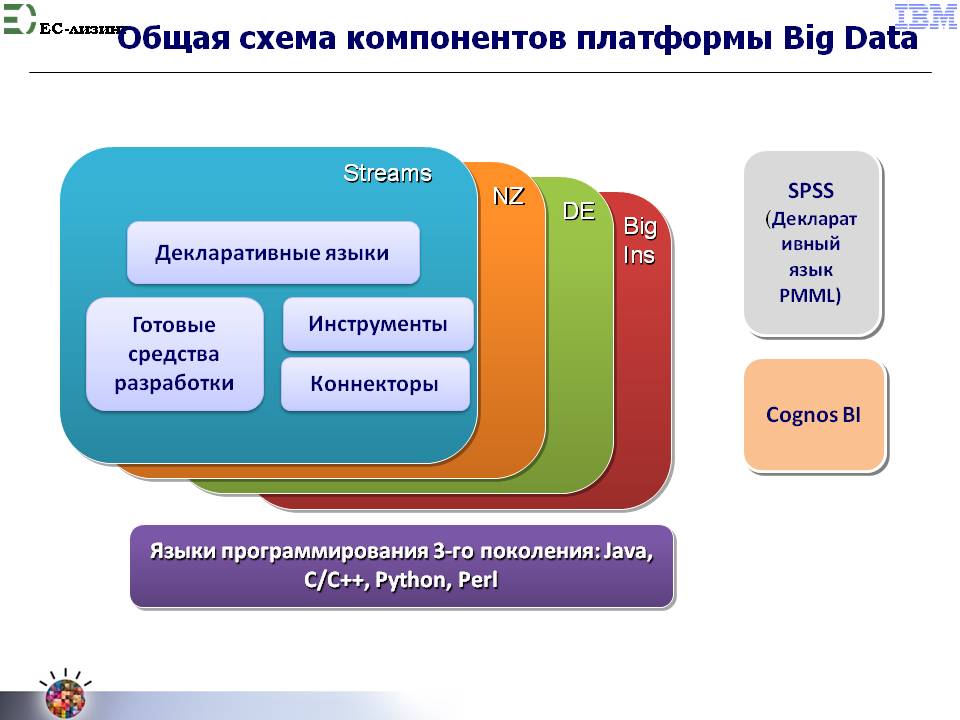 ЕС-лизинг

IBM

Общая схема компонентов платформы Big Data

Streams

NZ

DE

Big Ins

Декларативные языки

Готовые средства разработки

Инструменты

Коннекторы

SPSS (Декларативный язык PMML)

Cognos BI

Языки программирования 3-го поколения: Java, C/C++, Python, Perl